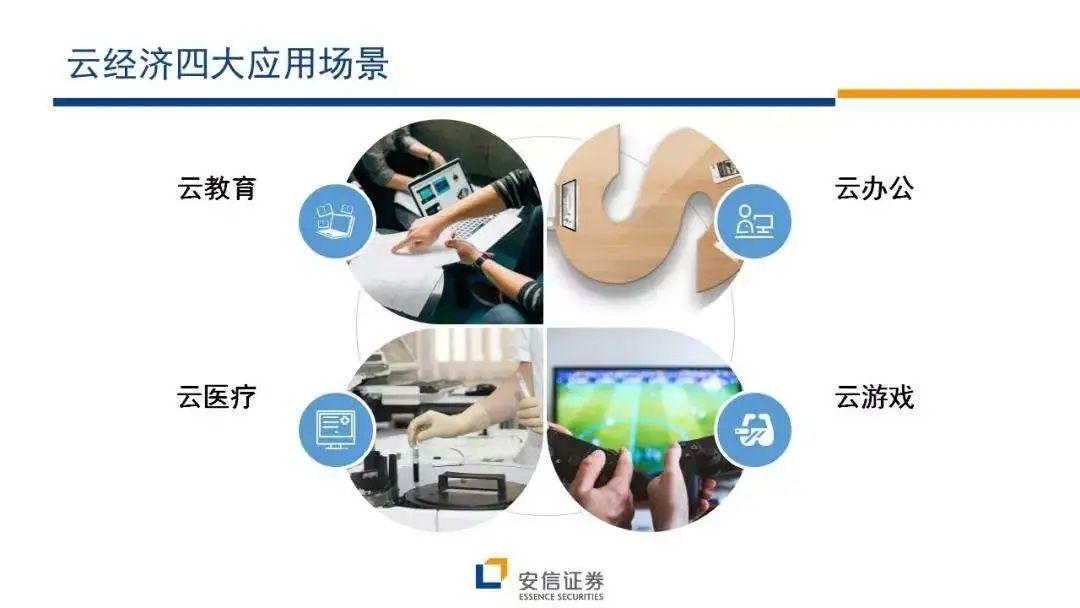 云经济四大应用场景

云教育

云办公

云医疗

云游戏

安信证券
ESSENCE SECURITIES